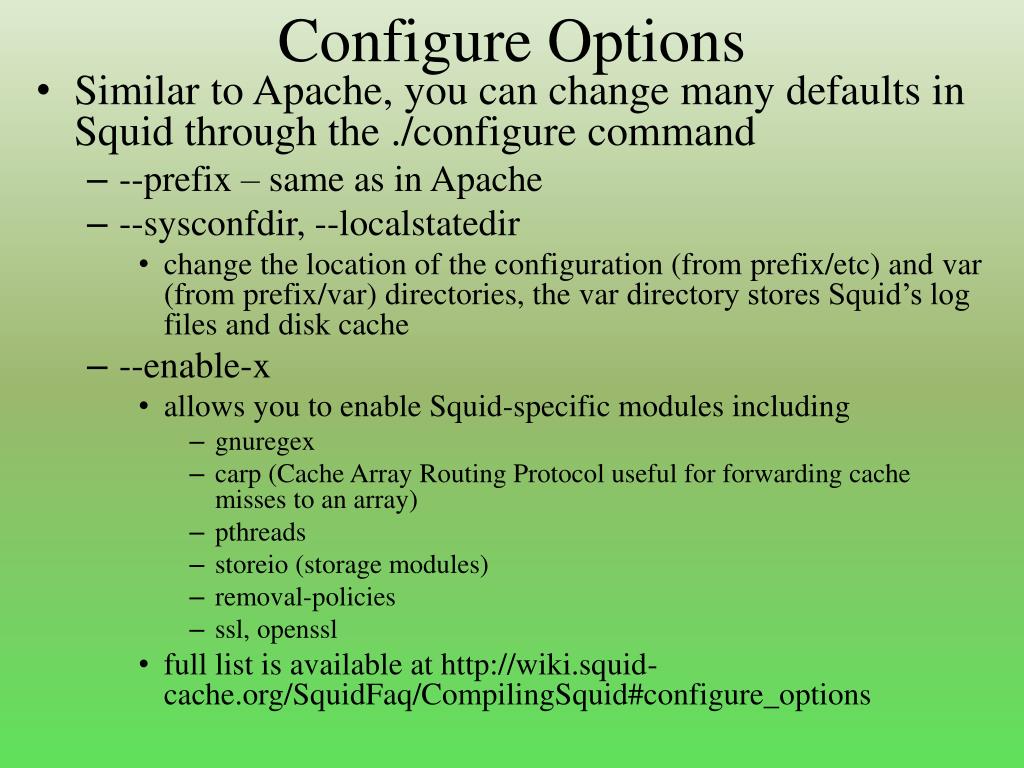 Configure Options

• Similar to Apache, you can change many defaults in Squid through the ./configure command

– --prefix – same as in Apache

– --sysconfdir, --localstatedir

• change the location of the configuration (from prefix/etc) and var (from prefix/var) directories, the var directory stores Squid’s log files and disk cache

– --enable-x

• allows you to enable Squid-specific modules including

– gnuregex

– carp (Cache Array Routing Protocol useful for forwarding cache misses to an array)

– pthreads

– storeio (storage modules)

– removal-policies

– ssl, openssl

• full list is available at http://wiki.squid-cache.org/SquidFaq/CompilingSquid#configure_options